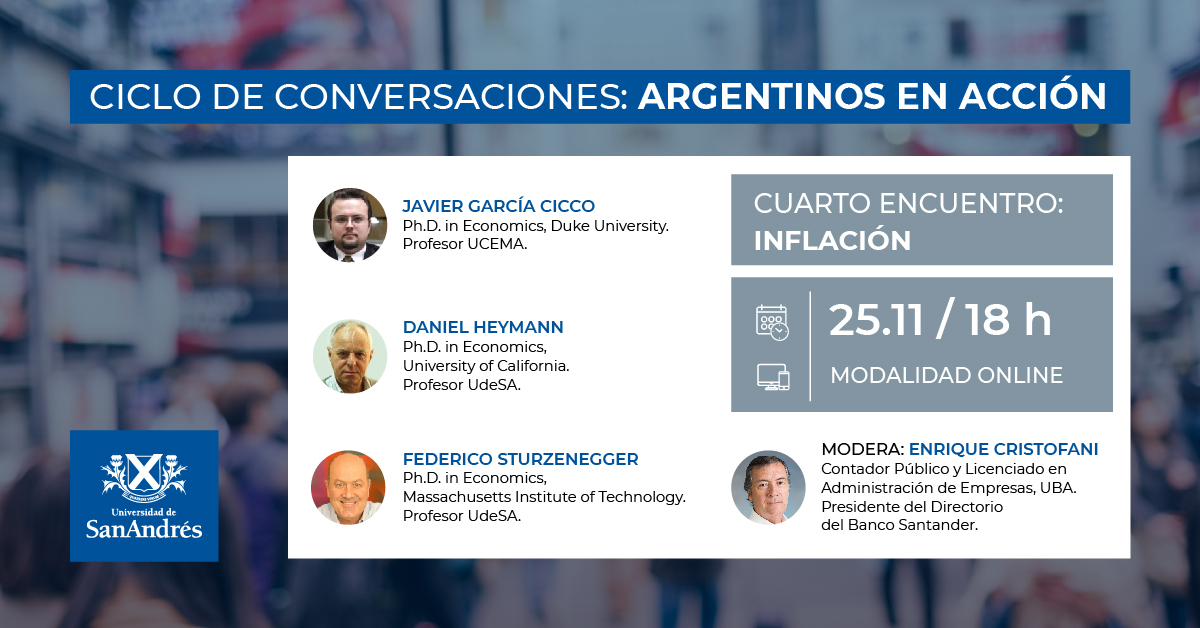 CICLO DE CONVERSACIONES: ARGENTINOS EN ACCIÓN

JAVIER GARCÍA CICCO
Ph.D. in Economics, Duke University.
Profesor UCEMA.

DANIEL HEYMANN
Ph.D. in Economics,
University of California.
Profesor UdeSA.

FEDERICO STURZENEGGER
Ph.D. in Economics,
Massachusetts Institute of Technology.
Profesor UdeSA.

CUARTO ENCUENTRO:
INFLACIÓN

25.11 / 18 h
MODALIDAD ONLINE

MODERA: ENRIQUE CRISTOFANI
Contador Público y Licenciado en Administración de Empresas, UBA.
Presidente del Directorio
del Banco Santander.

Universidad de
SanAndrés